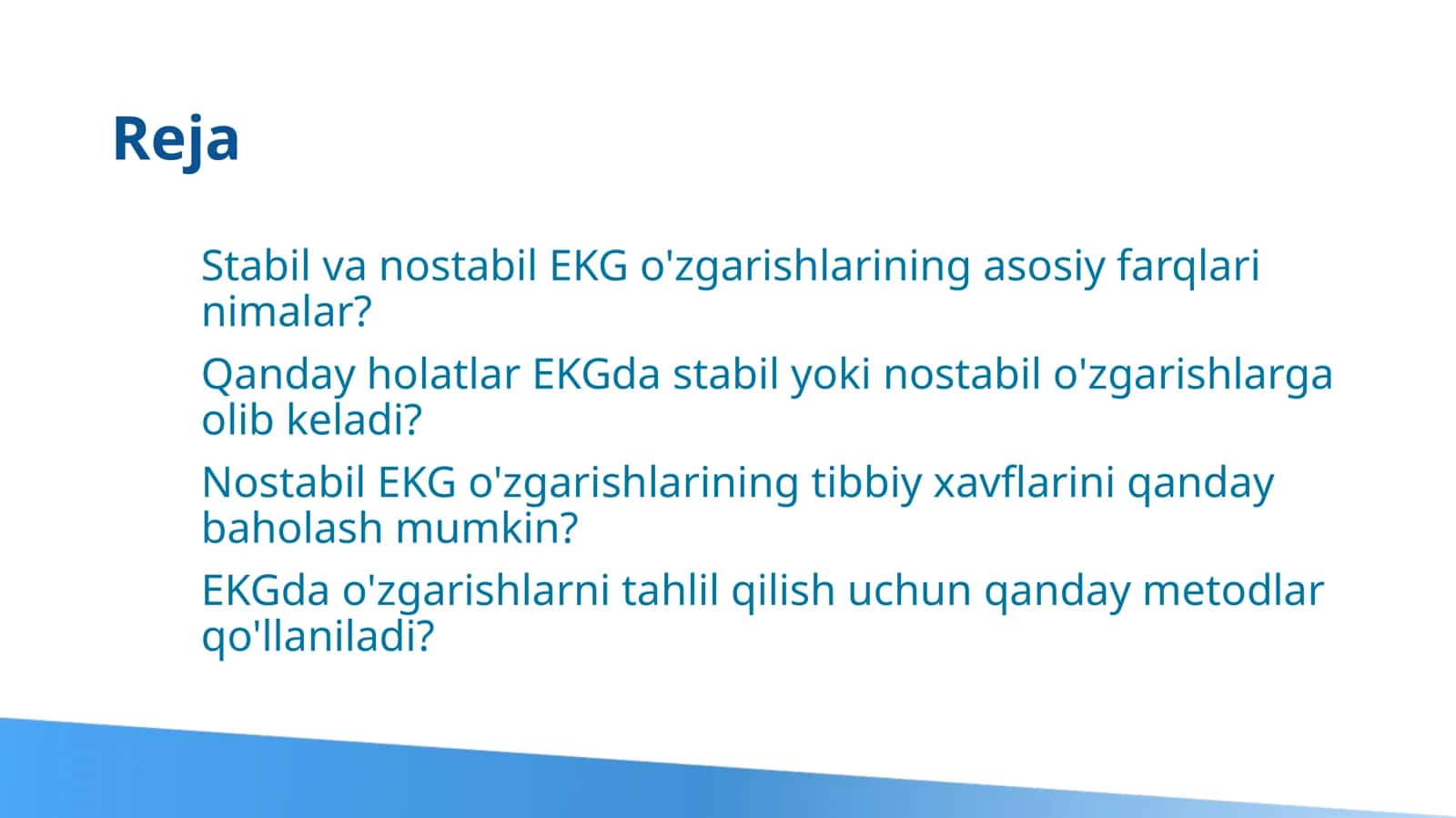 Reja

Stabil va nostabil EKG o'zgarishlarining asosiy farqlari nimalar?

Qanday holatlar EKGda stabil yoki nostabil o'zgarishlarga olib keladi?

Nostabil EKG o'zgarishlarining tibbiy xavflarini qanday baholash mumkin?

EKGda o'zgarishlarni tahlil qilish uchun qanday metodlar qo'llaniladi?